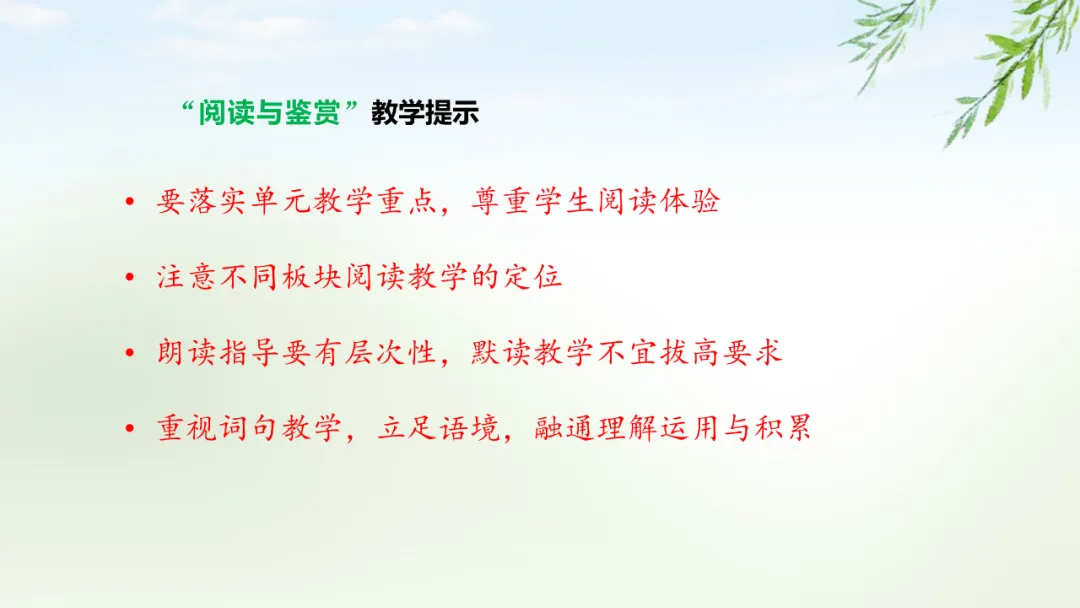 “阅读与鉴赏”教学提示

• 要落实单元教学重点，尊重学生阅读体验

• 注意不同板块阅读教学的定位

• 朗读指导要有层次性，默读教学不宜拔高要求

• 重视词句教学，立足语境，融通理解运用与积累